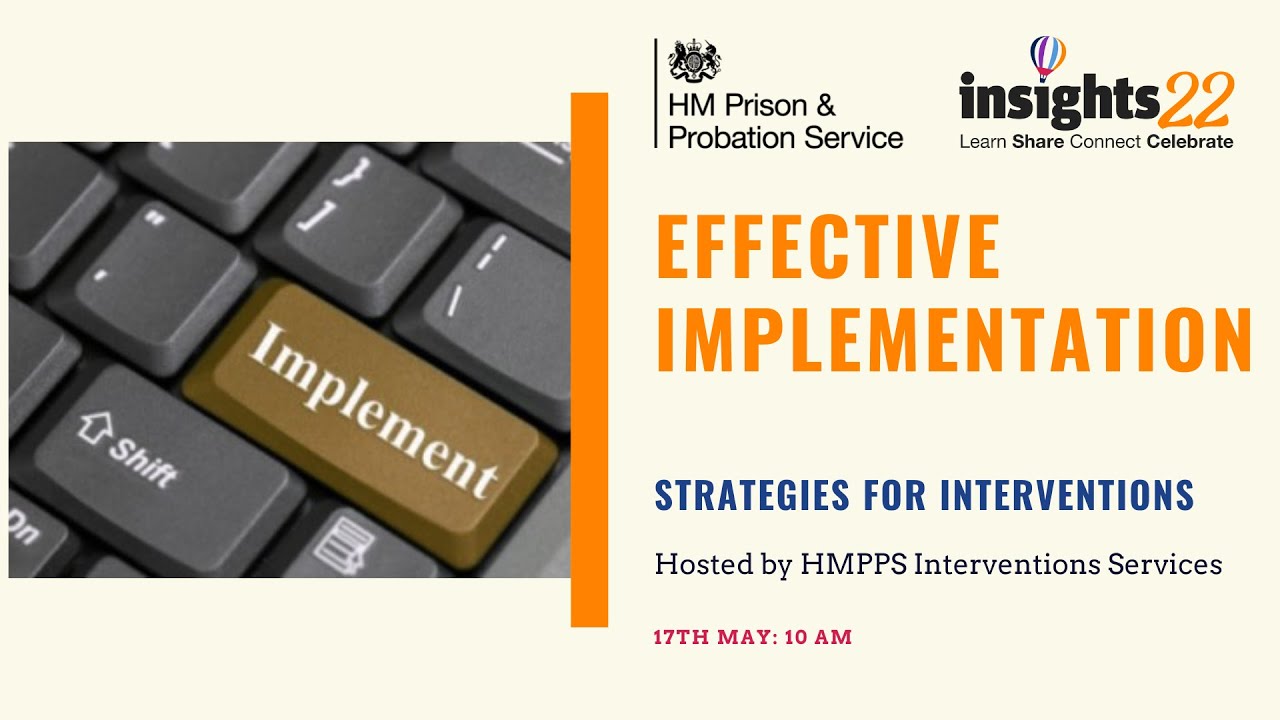 Implement

Shift

On

HM Prison & Probation Service

insights22
Learn Share Connect Celebrate

EFFECTIVE IMPLEMENTATION

STRATEGIES FOR INTERVENTIONS

Hosted by HMPPS Interventions Services

17TH MAY: 10 AM